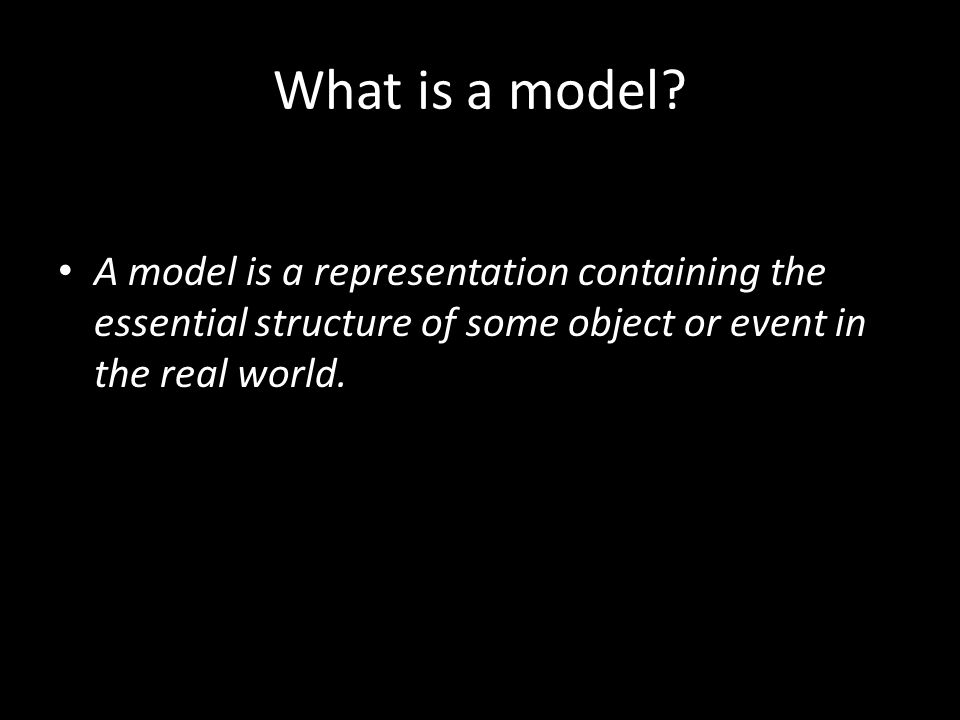 What is a model?

• A model is a representation containing the essential structure of some object or event in the real world.